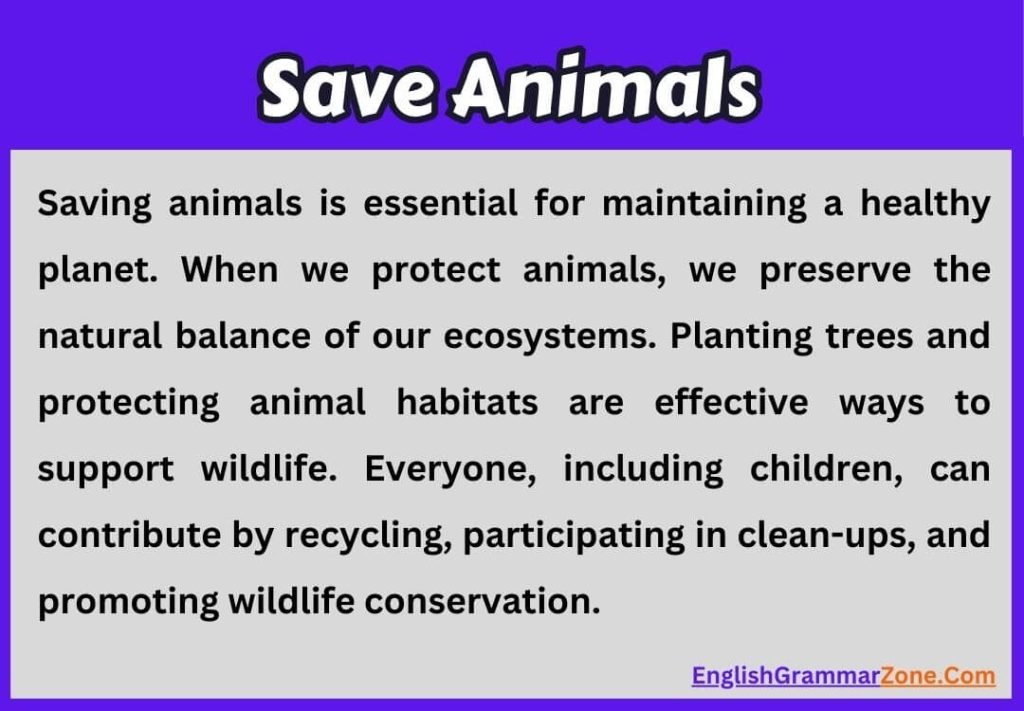 Save Animals

Saving animals is essential for maintaining a healthy planet. When we protect animals, we preserve the natural balance of our ecosystems. Planting trees and protecting animal habitats are effective ways to support wildlife. Everyone, including children, can contribute by recycling, participating in clean-ups, and promoting wildlife conservation.

EnglishGrammarZone.Com